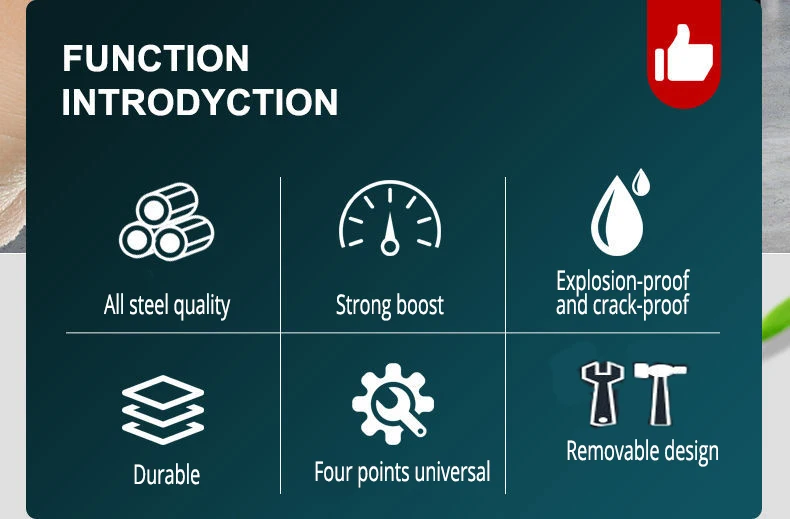 FUNCTION INTRODYCTION

All steel quality

Strong boost

Explosion-proof and crack-proof

Durable

Four points universal

Removable design